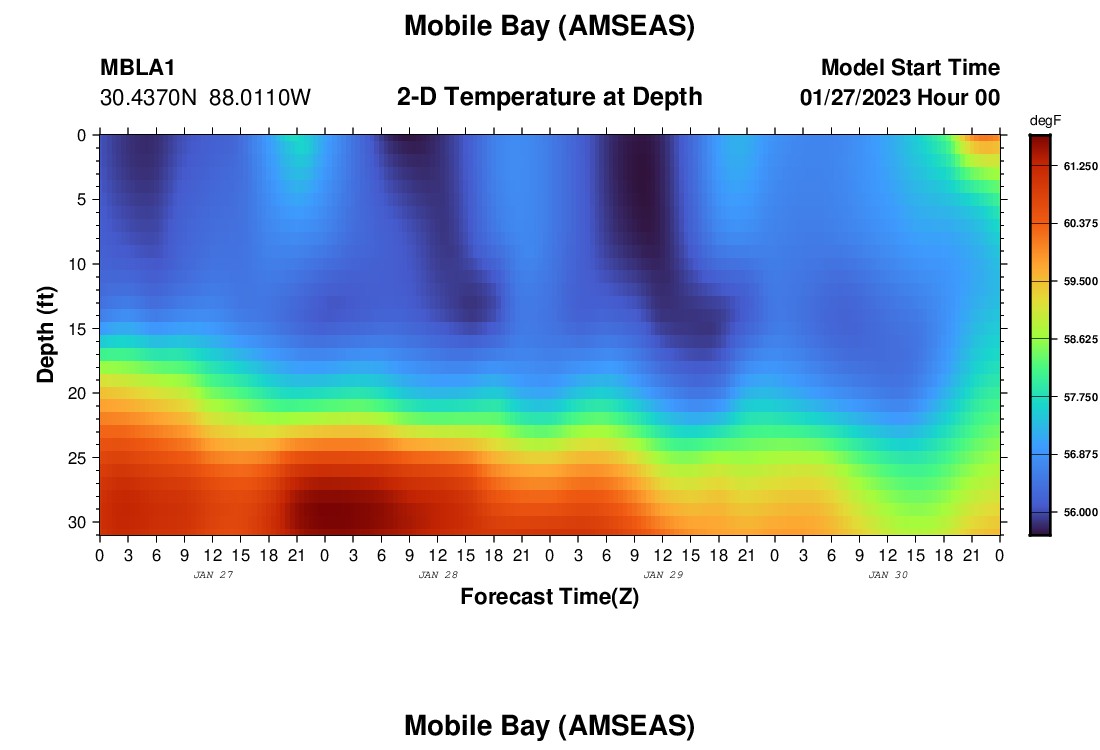 Mobile Bay (AMSEAS)

MBLA1
30.4370N 88.0110W

2-D Temperature at Depth

Model Start Time
01/27/2023 Hour 00

degF
61.250
60.375
59.500
58.625
57.750
56.875
56.000

Depth (ft)
0
5
10
15
20
25
30

0 3 6 9 12 15 18 21 0 3 6 9 12 15 18 21 0 3 6 9 12 15 18 21 0 3 6 9 12 15 18 21 0
JAN 27
JAN 28
JAN 29
JAN 30

Forecast Time(Z)

Mobile Bay (AMSEAS)